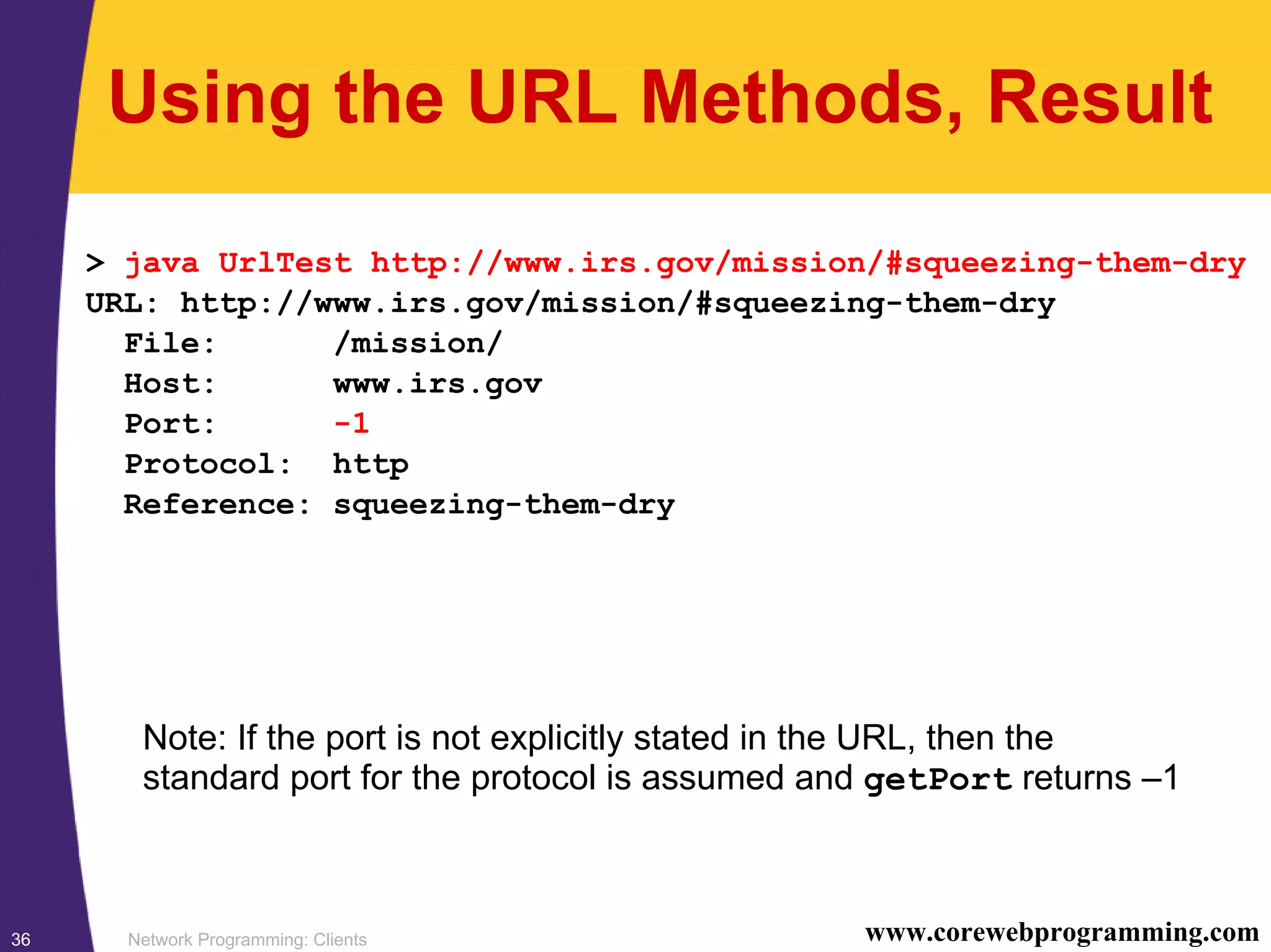 Using the URL Methods, Result

> java UrlTest http://www.irs.gov/mission/#squeezing-them-dry
URL: http://www.irs.gov/mission/#squeezing-them-dry
  File:      /mission/
  Host:      www.irs.gov
  Port:      -1
  Protocol:  http
  Reference: squeezing-them-dry

Note: If the port is not explicitly stated in the URL, then the standard port for the protocol is assumed and getPort returns –1

36 Network Programming: Clients www.corewebprogramming.com